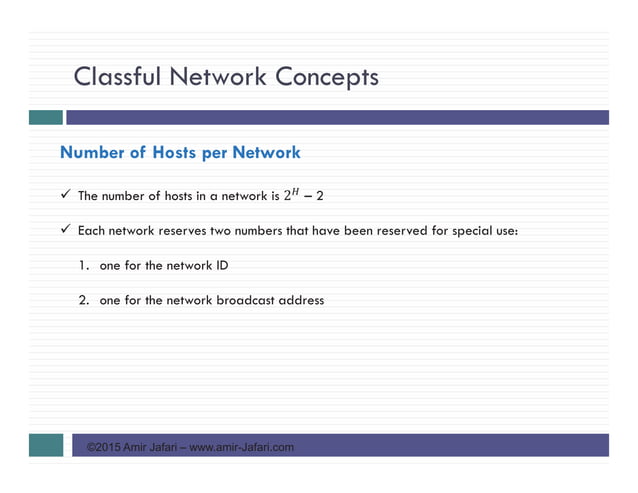 Classful Network Concepts

Number of Hosts per Network

✓ The number of hosts in a network is $2^H - 2$

✓ Each network reserves two numbers that have been reserved for special use:

1. one for the network ID

2. one for the network broadcast address

©2015 Amir Jafari – www.amir-Jafari.com